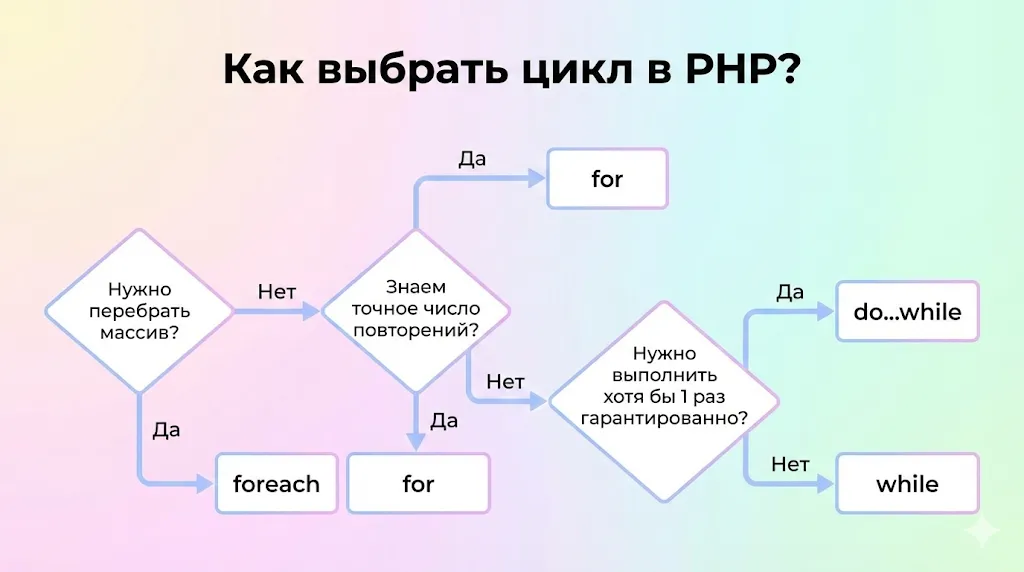 Как выбрать цикл в PHP?

Нужно перебрать массив?

Нет

Да

foreach

Знаем точное число повторений?

Да

for

Да

for

Нет

Нужно выполнить хотя бы 1 раз гарантированно?

Да

do...while

Нет

while